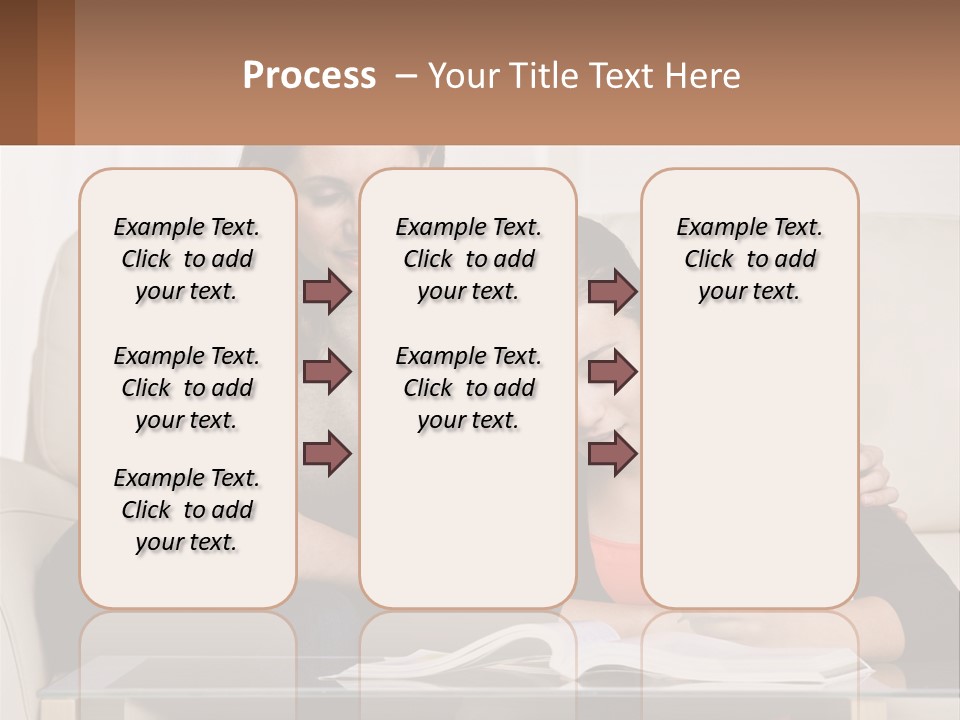 Process – Your Title Text Here

Example Text. Click to add your text.

Example Text. Click to add your text.

Example Text. Click to add your text.

Example Text. Click to add your text.

Example Text. Click to add your text.

Example Text. Click to add your text.